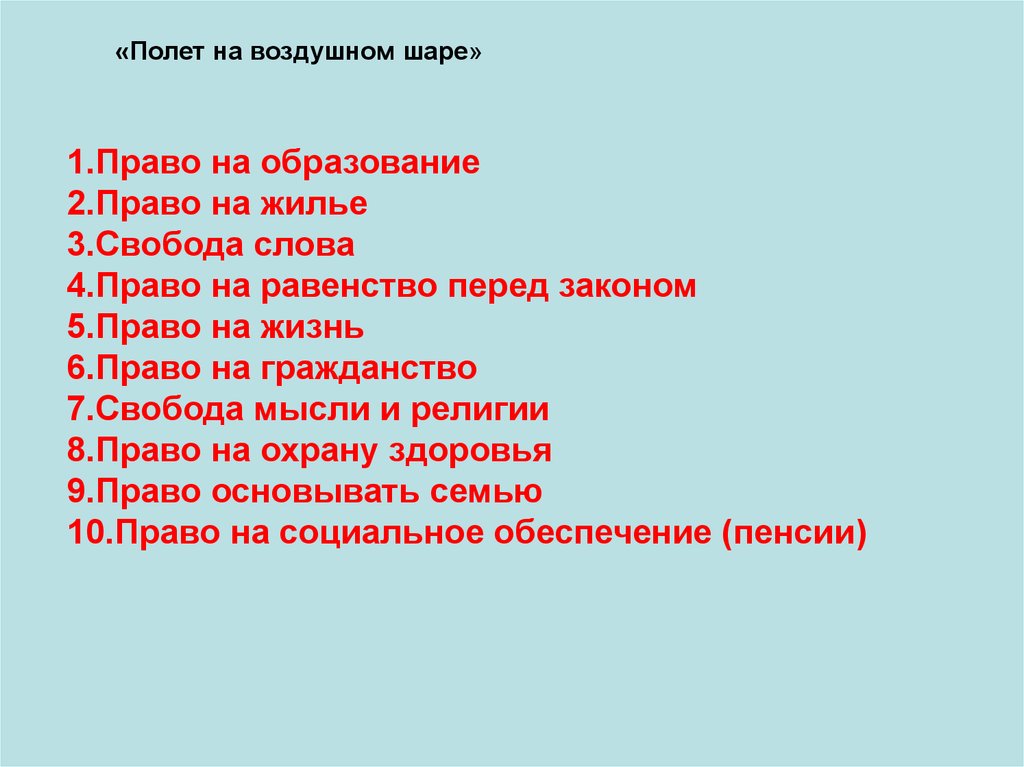 «Полет на воздушном шаре»

1.Право на образование
2.Право на жилье
3.Свобода слова
4.Право на равенство перед законом
5.Право на жизнь
6.Право на гражданство
7.Свобода мысли и религии
8.Право на охрану здоровья
9.Право основывать семью
10.Право на социальное обеспечение (пенсии)